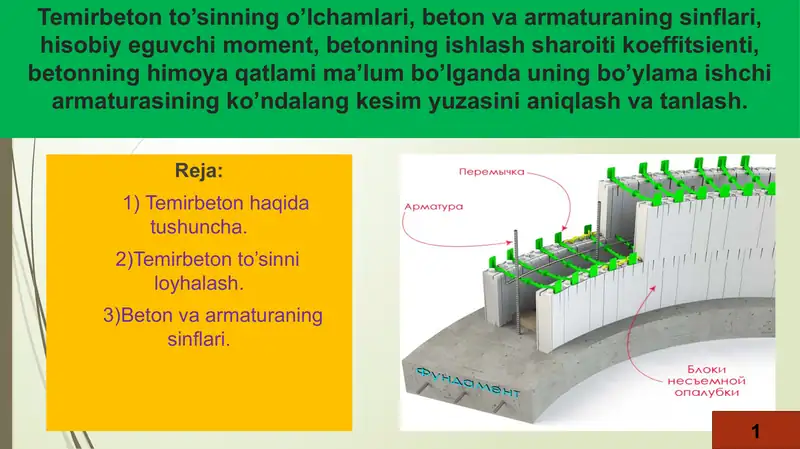 Temirbeton to'sinning o'lchamlari, beton va armaturaning sinflari, hisobiy eguvchi moment, betonning ishlash sharoiti koeffitsienti, betonning himoya qatlami ma'lum bo'lganda uning bo'ylama ishchi armaturasining ko'ndalang kesim yuzasini aniqlash va tanlash.

Reja:

1) Temirbeton haqida tushuncha.

2)Temirbeton to'sinni loyhalash.

3)Beton va armaturaning sinflari.

Перемычка

Арматура

Фундамент

Блоки несъемной опалубки

1